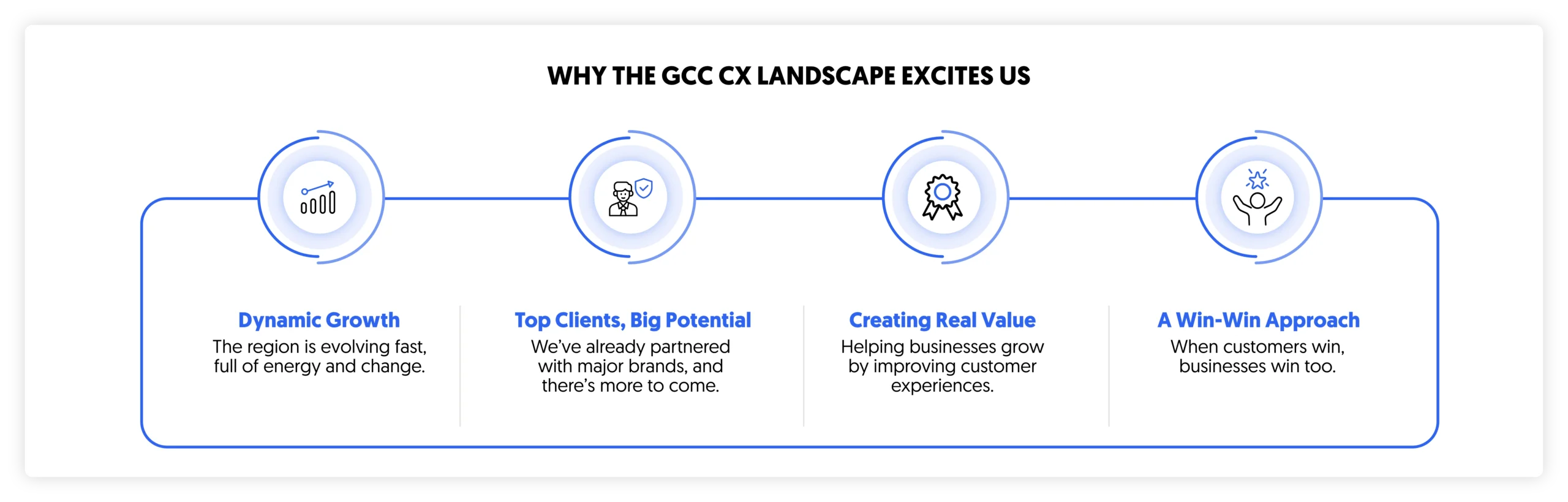 WHY THE GCC CX LANDSCAPE EXCITES US

Dynamic Growth
The region is evolving fast, full of energy and change.

Top Clients, Big Potential
We've already partnered with major brands, and there's more to come.

Creating Real Value
Helping businesses grow by improving customer experiences.

A Win-Win Approach
When customers win, businesses win too.